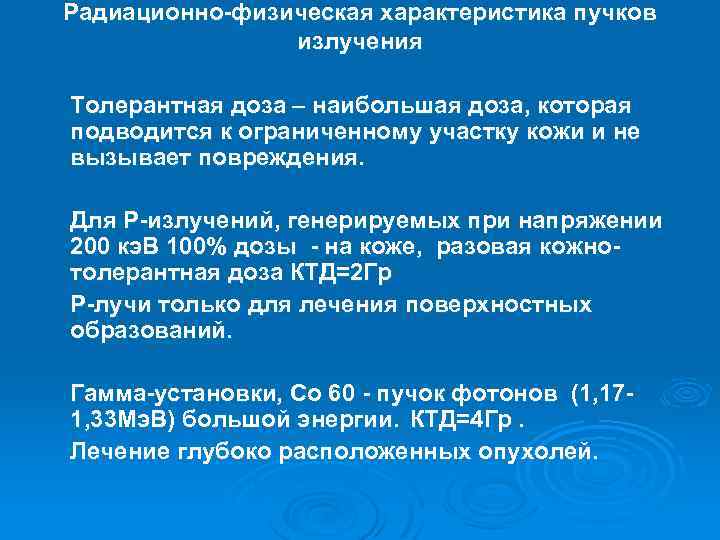 Радиационно-физическая характеристика пучков излучения

Толерантная доза – наибольшая доза, которая подводится к ограниченному участку кожи и не вызывает повреждения.

Для Р-излучений, генерируемых при напряжении 200 кэВ 100% дозы - на коже, разовая кожно-толерантная доза КТД=2Гр

Р-лучи только для лечения поверхностных образований.

Гамма-установки, Со 60 - пучок фотонов (1,17-1,33МэВ) большой энергии. КТД=4Гр .

Лечение глубоко расположенных опухолей.